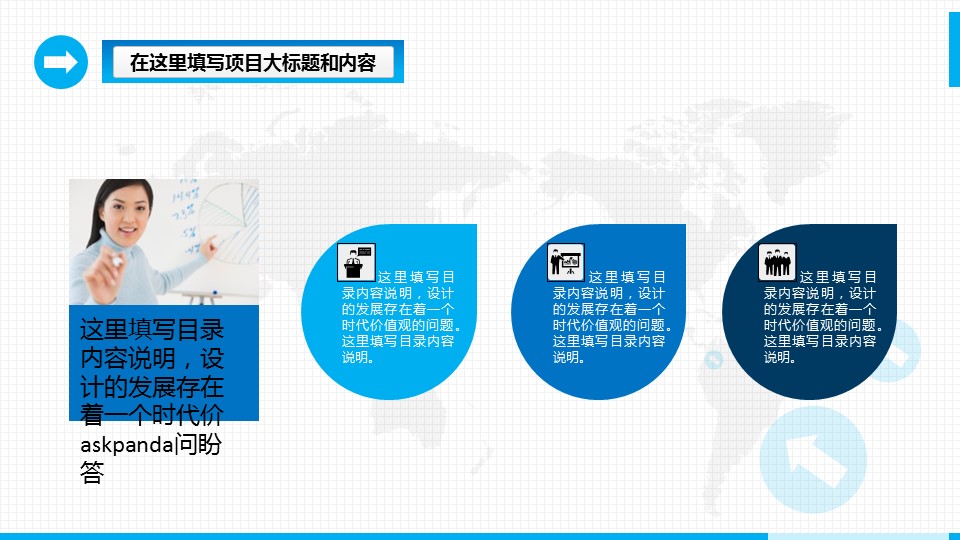 在这里填写项目大标题和内容

这里填写目录内容说明，设计的发展存在着一个时代价askpanda问盼答

这里填写目录内容说明，设计的发展存在着一个时代价值观的问题。这里填写目录内容说明。

这里填写目录内容说明，设计的发展存在着一个时代价值观的问题。这里填写目录内容说明。

这里填写目录内容说明，设计的发展存在着一个时代价值观的问题。这里填写目录内容说明。